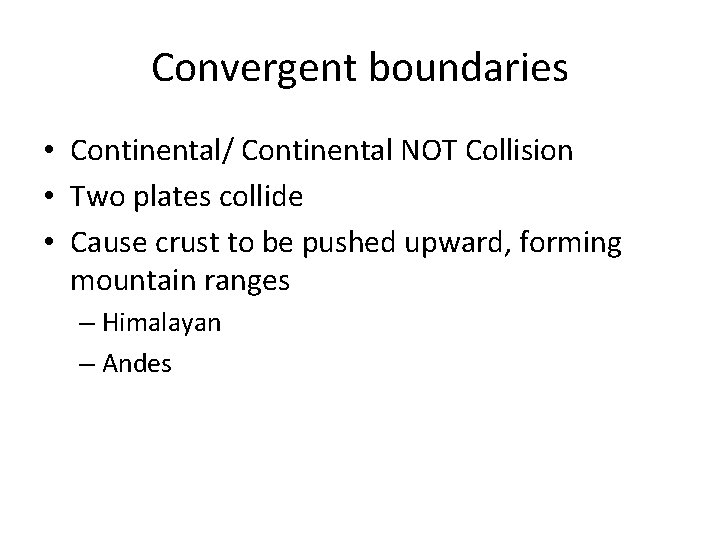 Convergent boundaries

• Continental/ Continental NOT Collision
• Two plates collide
• Cause crust to be pushed upward, forming mountain ranges
  – Himalayan
  – Andes